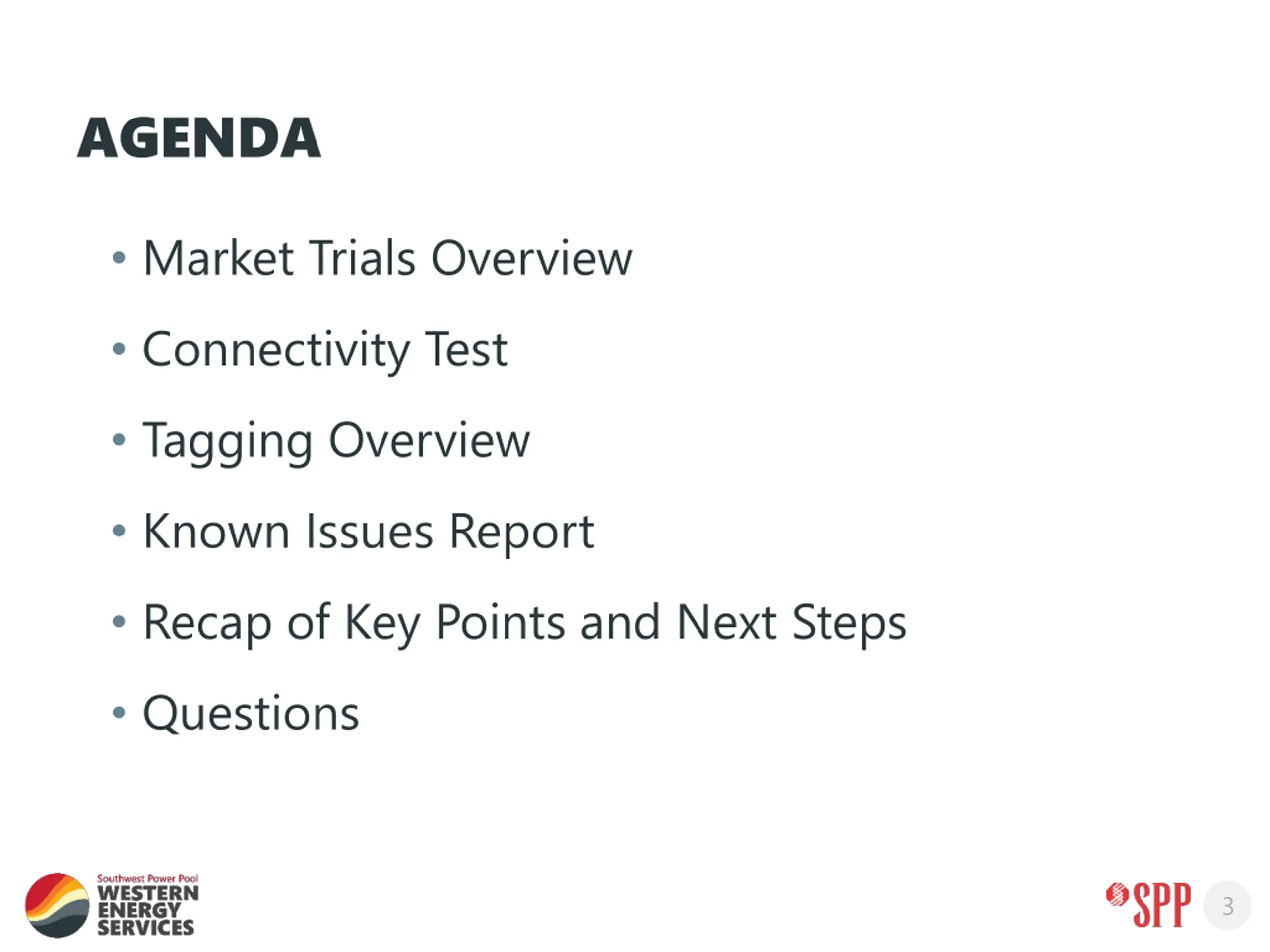 AGENDA

• Market Trials Overview
• Connectivity Test
• Tagging Overview
• Known Issues Report
• Recap of Key Points and Next Steps
• Questions

Southwest Power Pool
WESTERN ENERGY SERVICES

SPP

3